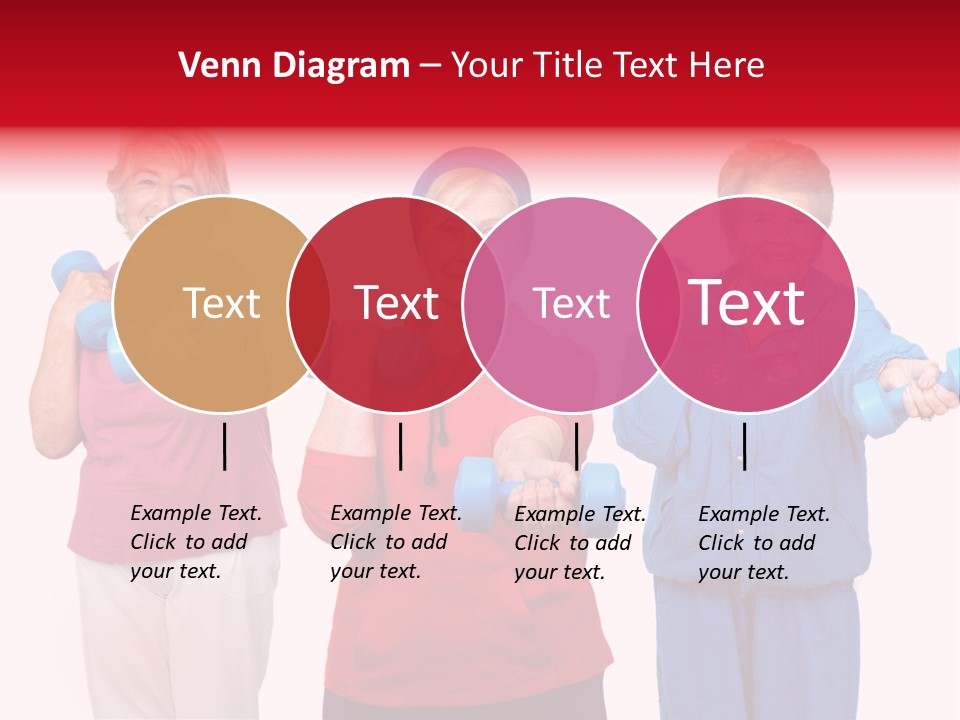 Venn Diagram – Your Title Text Here

Text

Text

Text

Text

Example Text. Click to add your text.

Example Text. Click to add your text.

Example Text. Click to add your text.

Example Text. Click to add your text.